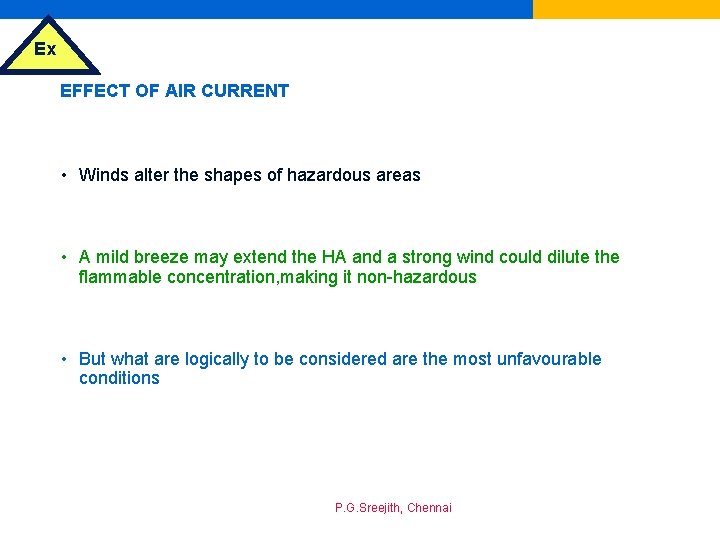 Ex

EFFECT OF AIR CURRENT

• Winds alter the shapes of hazardous areas

• A mild breeze may extend the HA and a strong wind could dilute the flammable concentration,making it non-hazardous

• But what are logically to be considered are the most unfavourable conditions

P.G.Sreejith, Chennai